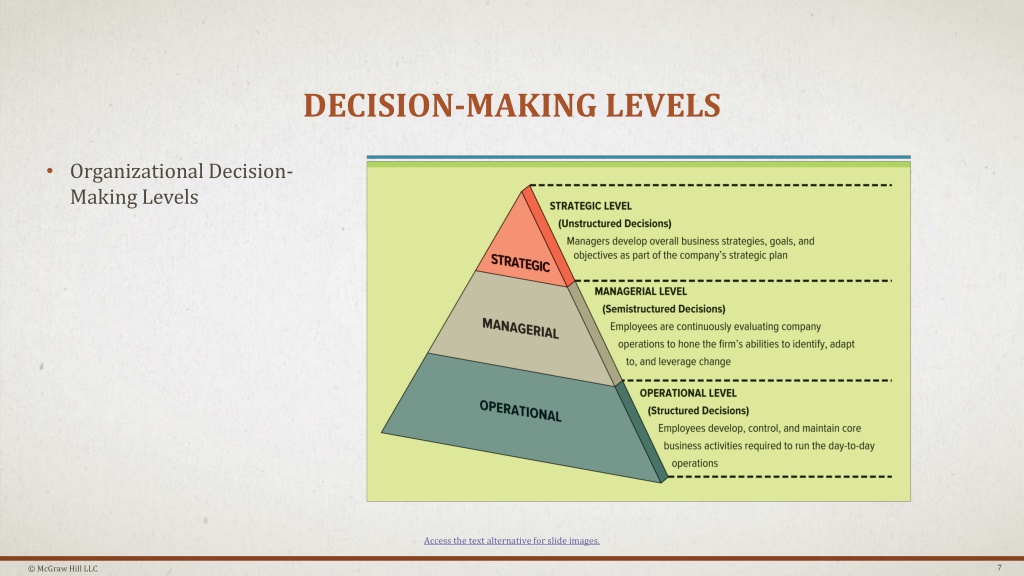 DECISION-MAKING LEVELS

• Organizational Decision-Making Levels

STRATEGIC

MANAGERIAL

OPERATIONAL

STRATEGIC LEVEL
(Unstructured Decisions)
Managers develop overall business strategies, goals, and objectives as part of the company's strategic plan

MANAGERIAL LEVEL
(Semistructured Decisions)
Employees are continuously evaluating company operations to hone the firm's abilities to identify, adapt to, and leverage change

OPERATIONAL LEVEL
(Structured Decisions)
Employees develop, control, and maintain core business activities required to run the day-to-day operations

Access the text alternative for slide images.

© McGraw Hill LLC

7